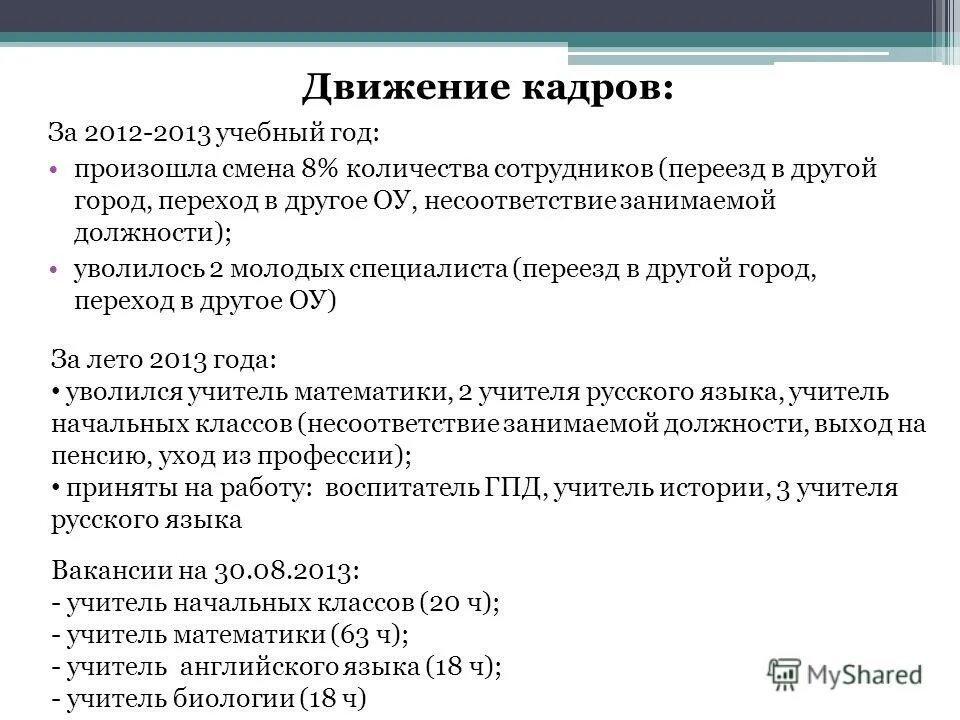 Движение кадров:

За 2012-2013 учебный год:

• произошла смена 8% количества сотрудников (переезд в другой город, переход в другое ОУ, несоответствие занимаемой должности);

• уволилось 2 молодых специалиста (переезд в другой город, переход в другое ОУ)

За лето 2013 года:
• уволился учитель математики, 2 учителя русского языка, учитель начальных классов (несоответствие занимаемой должности, выход на пенсию, уход из профессии);
• приняты на работу: воспитатель ГПД, учитель истории, 3 учителя русского языка

Вакансии на 30.08.2013:
- учитель начальных классов (20 ч);
- учитель математики (63 ч);
- учитель английского языка (18 ч);
- учитель биологии (18 ч)

MyShared